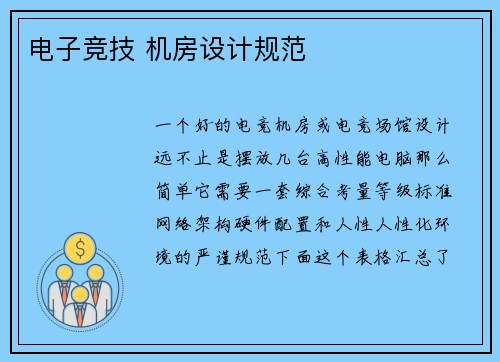 电子竞技 机房设计规范

一个好的电竞机房或电竞场馆设计远不止是摆放几台高性能电脑那么简单它需要一套综合考量等级标准网络架构硬件配置和人性人性化环境的严谨规范下面这个表格汇总了

$